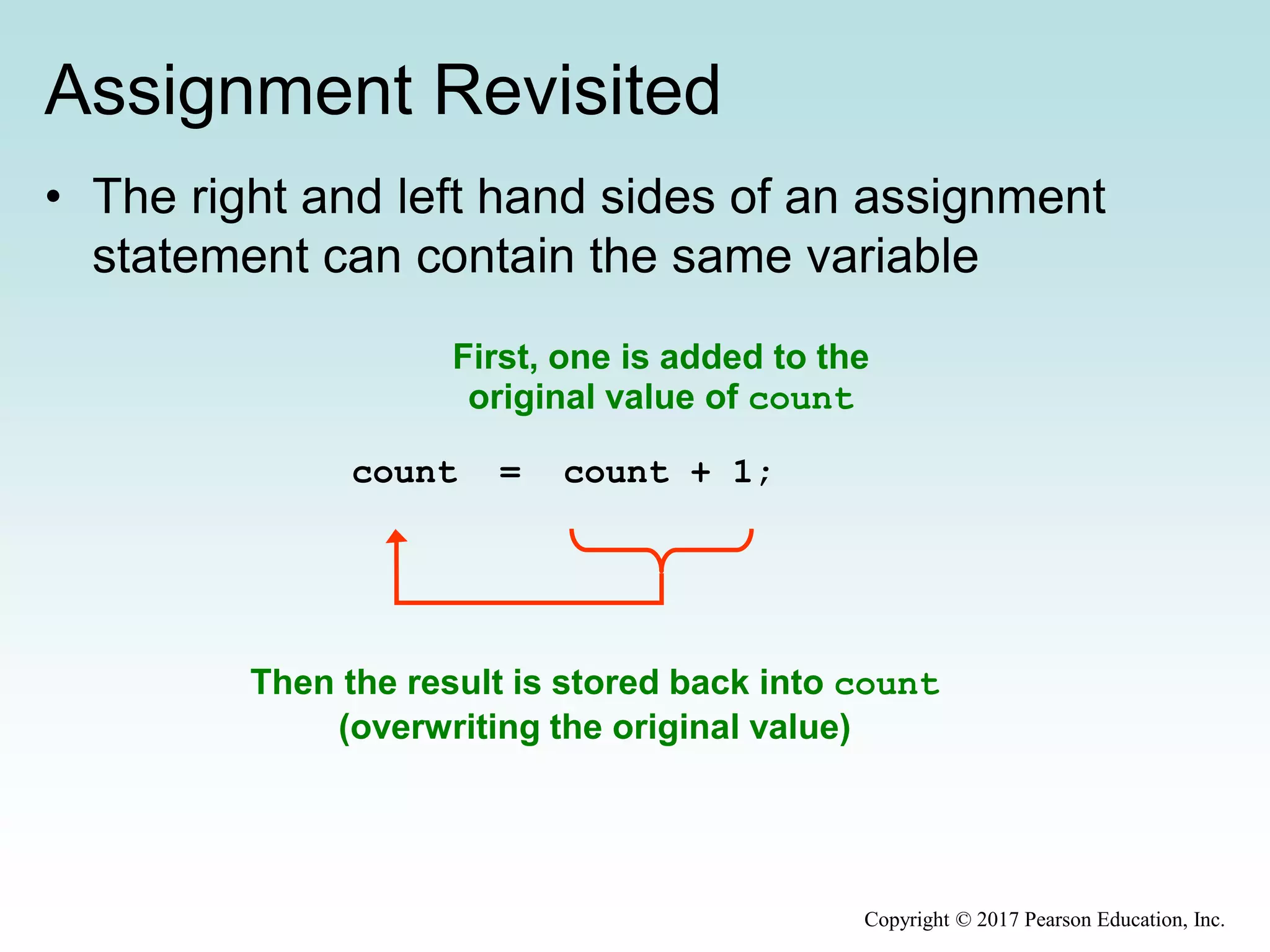 Assignment Revisited

• The right and left hand sides of an assignment statement can contain the same variable

First, one is added to the original value of count

count = count + 1;

Then the result is stored back into count (overwriting the original value)

Copyright © 2017 Pearson Education, Inc.